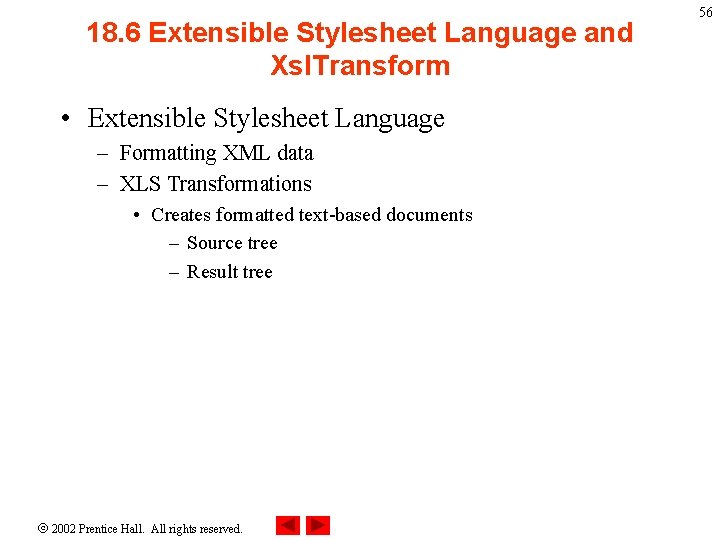 56

18.6 Extensible Stylesheet Language and XslTransform

• Extensible Stylesheet Language
– Formatting XML data
– XLS Transformations
• Creates formatted text-based documents
– Source tree
– Result tree

© 2002 Prentice Hall. All rights reserved.